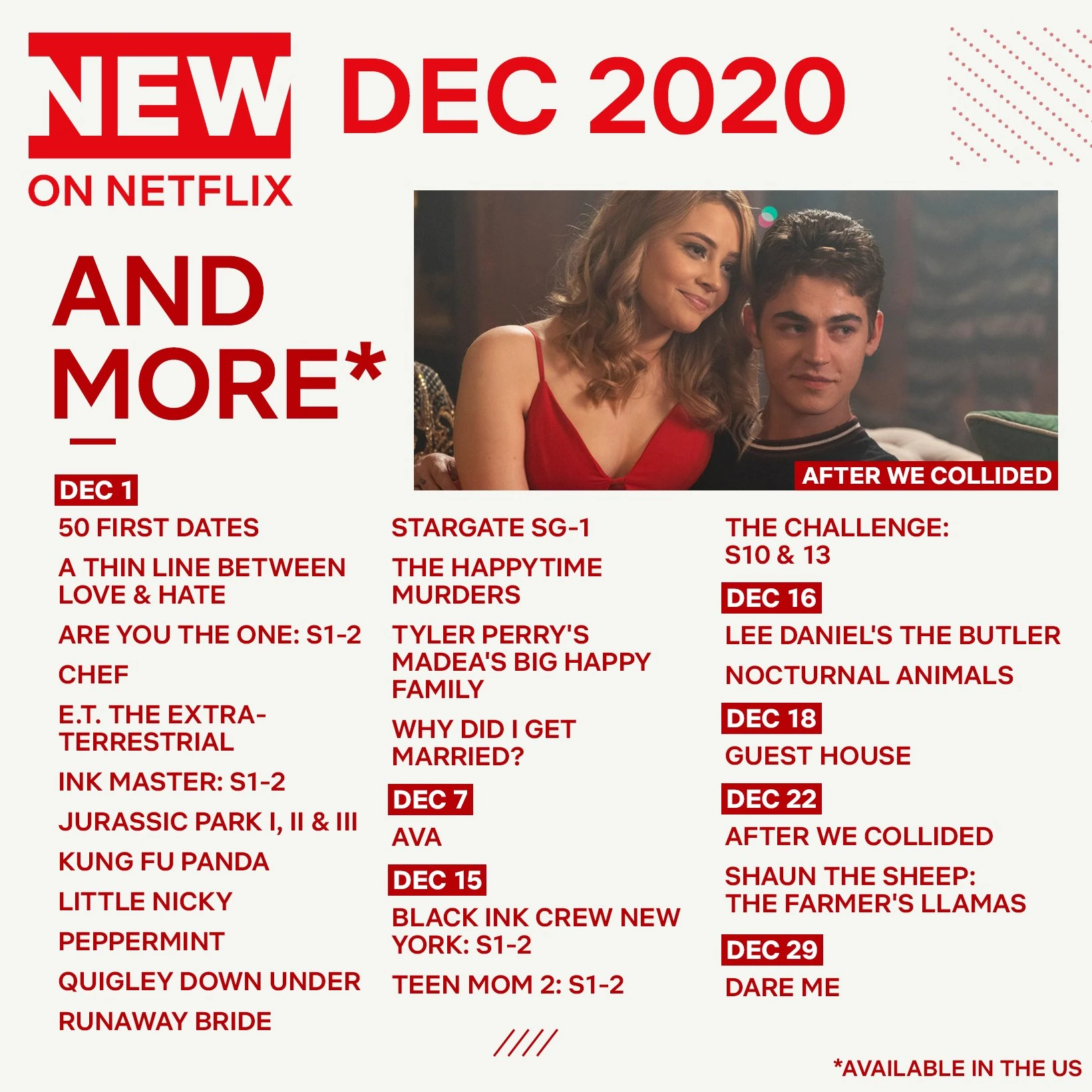 NEW DEC 2020
ON NETFLIX

AND MORE*

AFTER WE COLLIDED

DEC 1
50 FIRST DATES
A THIN LINE BETWEEN LOVE & HATE
ARE YOU THE ONE: S1-2
CHEF
E.T. THE EXTRA-TERRESTRIAL
INK MASTER: S1-2
JURASSIC PARK I, II & III
KUNG FU PANDA
LITTLE NICKY
PEPPERMINT
QUIGLEY DOWN UNDER
RUNAWAY BRIDE

STARGATE SG-1
THE HAPPYTIME MURDERS
TYLER PERRY'S MADEA'S BIG HAPPY FAMILY
WHY DID I GET MARRIED?
DEC 7
AVA
DEC 15
BLACK INK CREW NEW YORK: S1-2
TEEN MOM 2: S1-2

THE CHALLENGE: S10 & 13
DEC 16
LEE DANIEL'S THE BUTLER
NOCTURNAL ANIMALS
DEC 18
GUEST HOUSE
DEC 22
AFTER WE COLLIDED
SHAUN THE SHEEP: THE FARMER'S LLAMAS
DEC 29
DARE ME

*AVAILABLE IN THE US